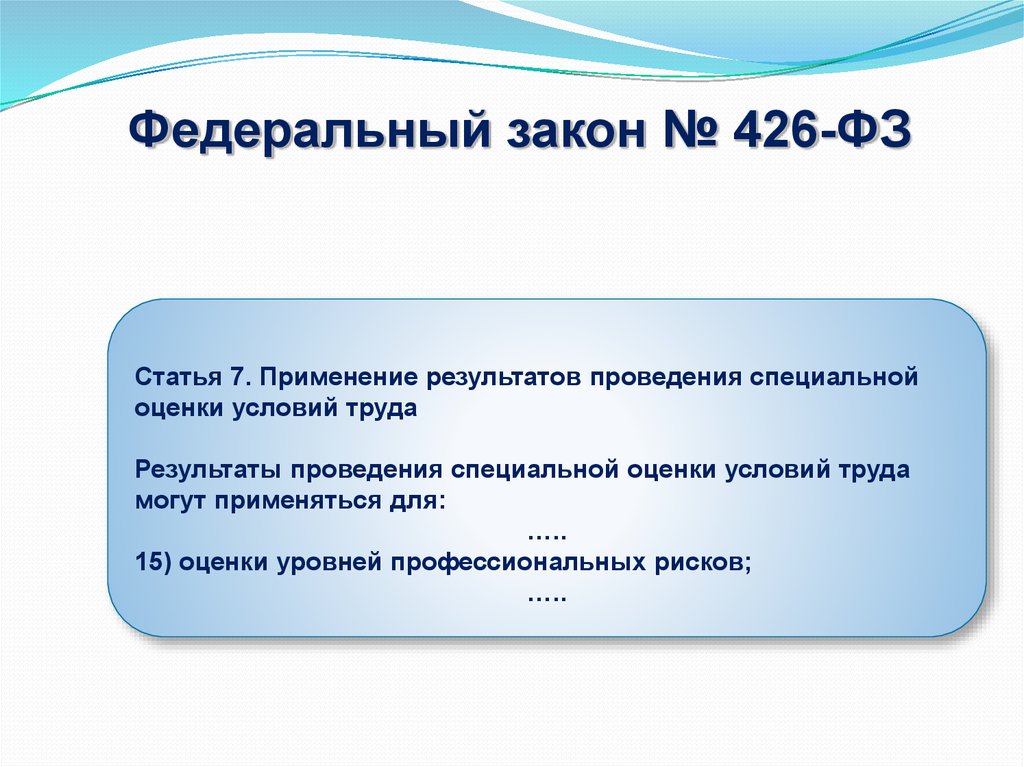 Федеральный закон № 426-ФЗ

Статья 7. Применение результатов проведения специальной оценки условий труда

Результаты проведения специальной оценки условий труда могут применяться для:
…..
15) оценки уровней профессиональных рисков;
…..